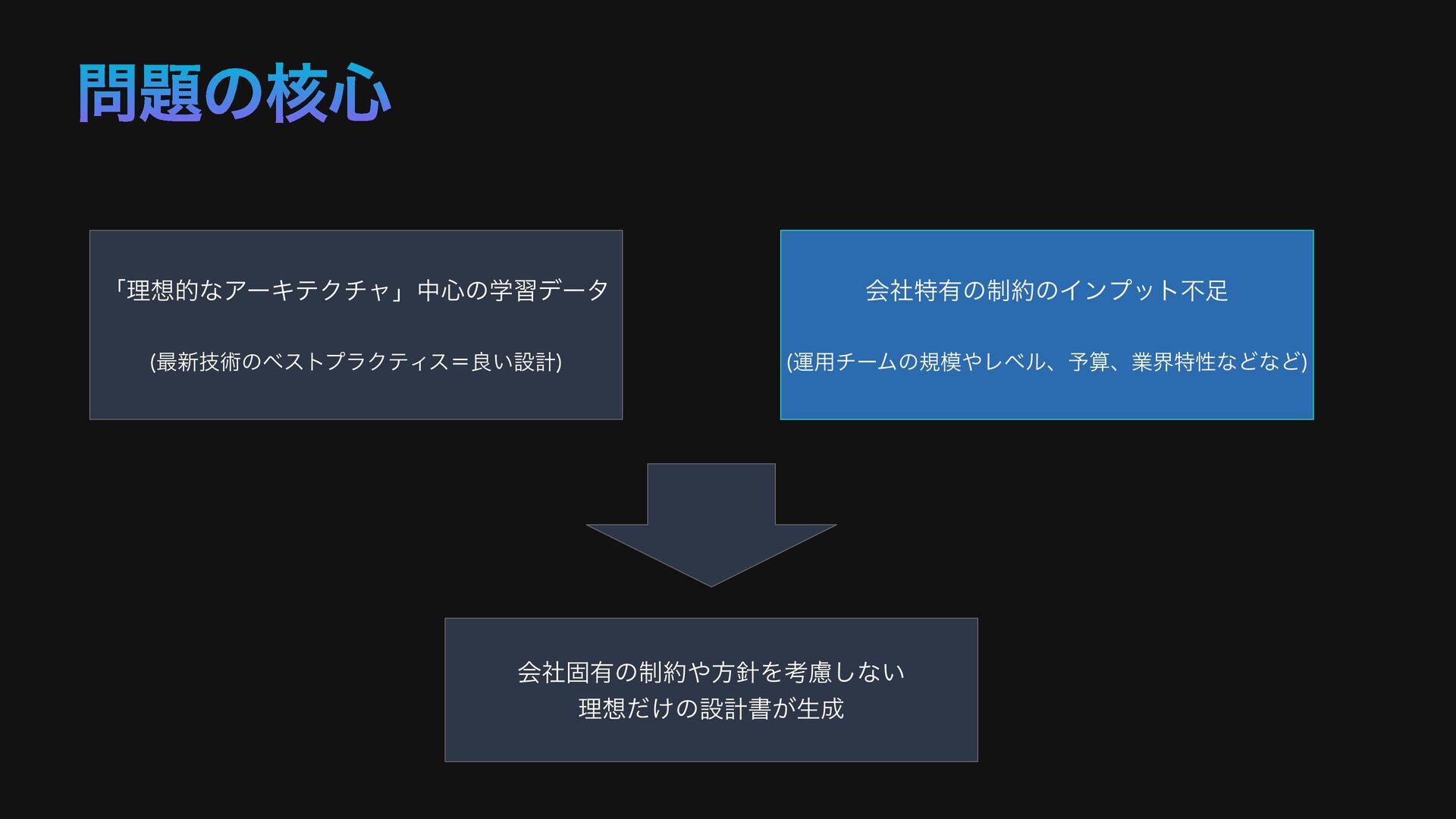 問題の核心

「理想的なアーキテクチャ」中心の学習データ

(最新技術のベストプラクティス＝良い設計)

会社特有の制約のインプット不足

(運用チームの規模やレベル、予算、業界特性などなど)

会社固有の制約や方針を考慮しない
理想だけの設計書が生成